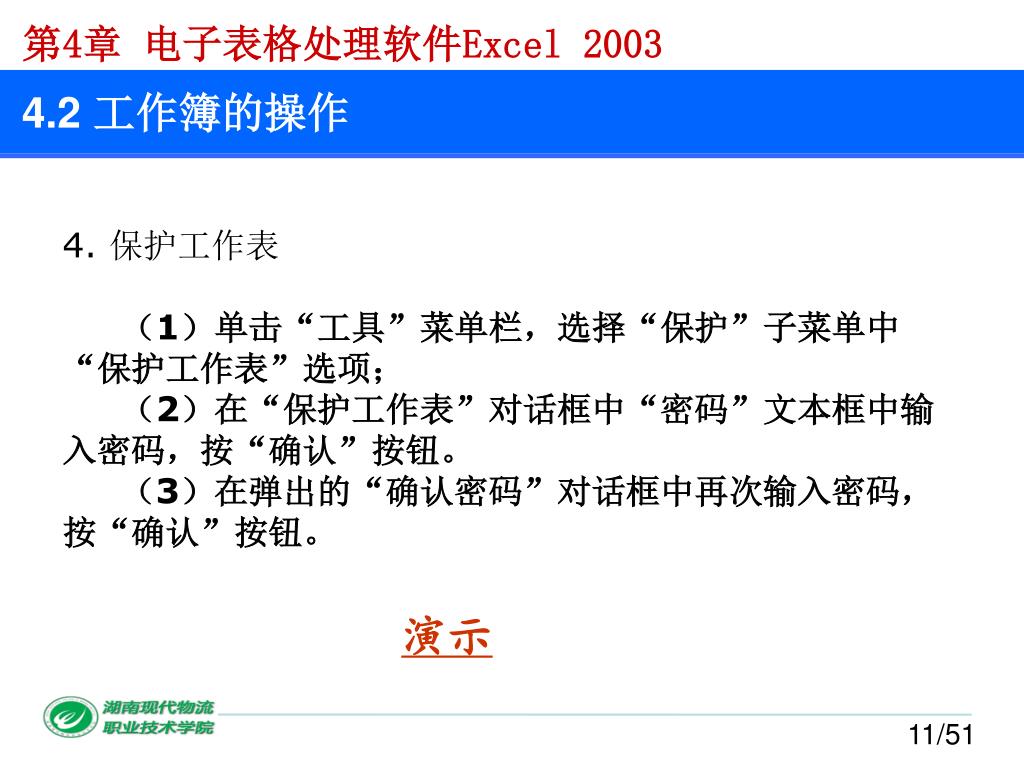 第4章 电子表格处理软件Excel 2003

4.2 工作簿的操作

4. 保护工作表

（1）单击“工具”菜单栏，选择“保护”子菜单中“保护工作表”选项；

（2）在“保护工作表”对话框中“密码”文本框中输入密码，按“确认”按钮。

（3）在弹出的“确认密码”对话框中再次输入密码，按“确认”按钮。

演示

湖南现代物流职业技术学院

11/51